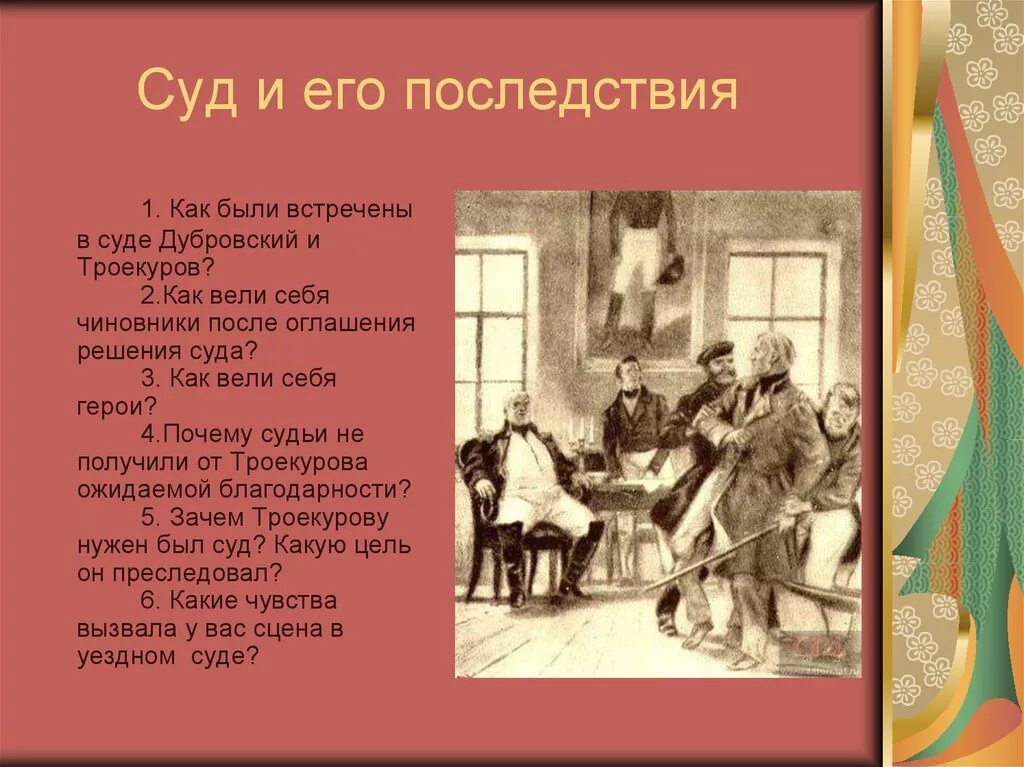 Суд и его последствия

1. Как были встречены в суде Дубровский и Троекуров?

2.Как вели себя чиновники после оглашения решения суда?

3. Как вели себя герои?

4.Почему судьи не получили от Троекурова ожидаемой благодарности?

5. Зачем Троекурову нужен был суд? Какую цель он преследовал?

6. Какие чувства вызвала у вас сцена в уездном суде?